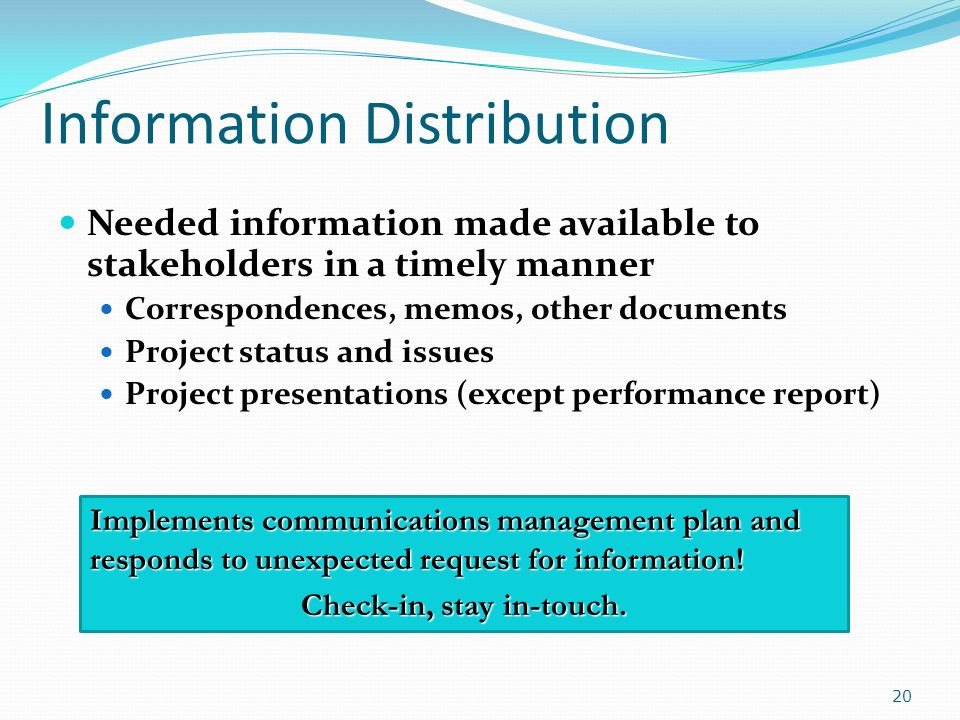 Information Distribution

- Needed information made available to stakeholders in a timely manner
  - Correspondences, memos, other documents
  - Project status and issues
  - Project presentations (except performance report)

Implements communications management plan and responds to unexpected request for information!

Check-in, stay in-touch.

20